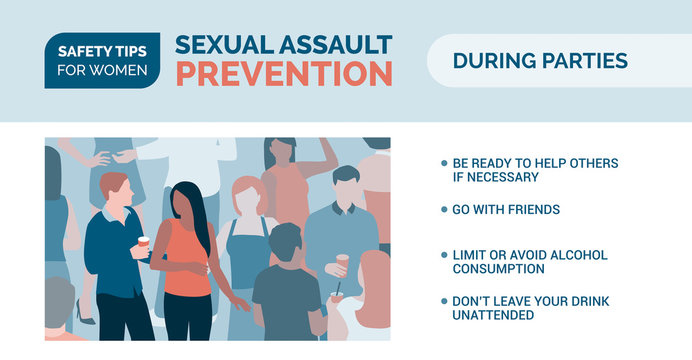 SAFETY TIPS FOR WOMEN

SEXUAL ASSAULT PREVENTION

DURING PARTIES

• BE READY TO HELP OTHERS IF NECESSARY

• GO WITH FRIENDS

• LIMIT OR AVOID ALCOHOL CONSUMPTION

• DON'T LEAVE YOUR DRINK UNATTENDED